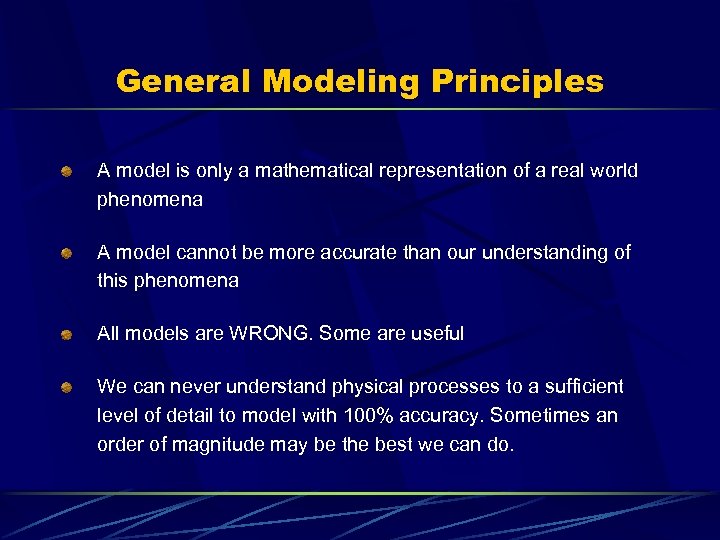 General Modeling Principles

A model is only a mathematical representation of a real world phenomena

A model cannot be more accurate than our understanding of this phenomena

All models are WRONG. Some are useful

We can never understand physical processes to a sufficient level of detail to model with 100% accuracy. Sometimes an order of magnitude may be the best we can do.